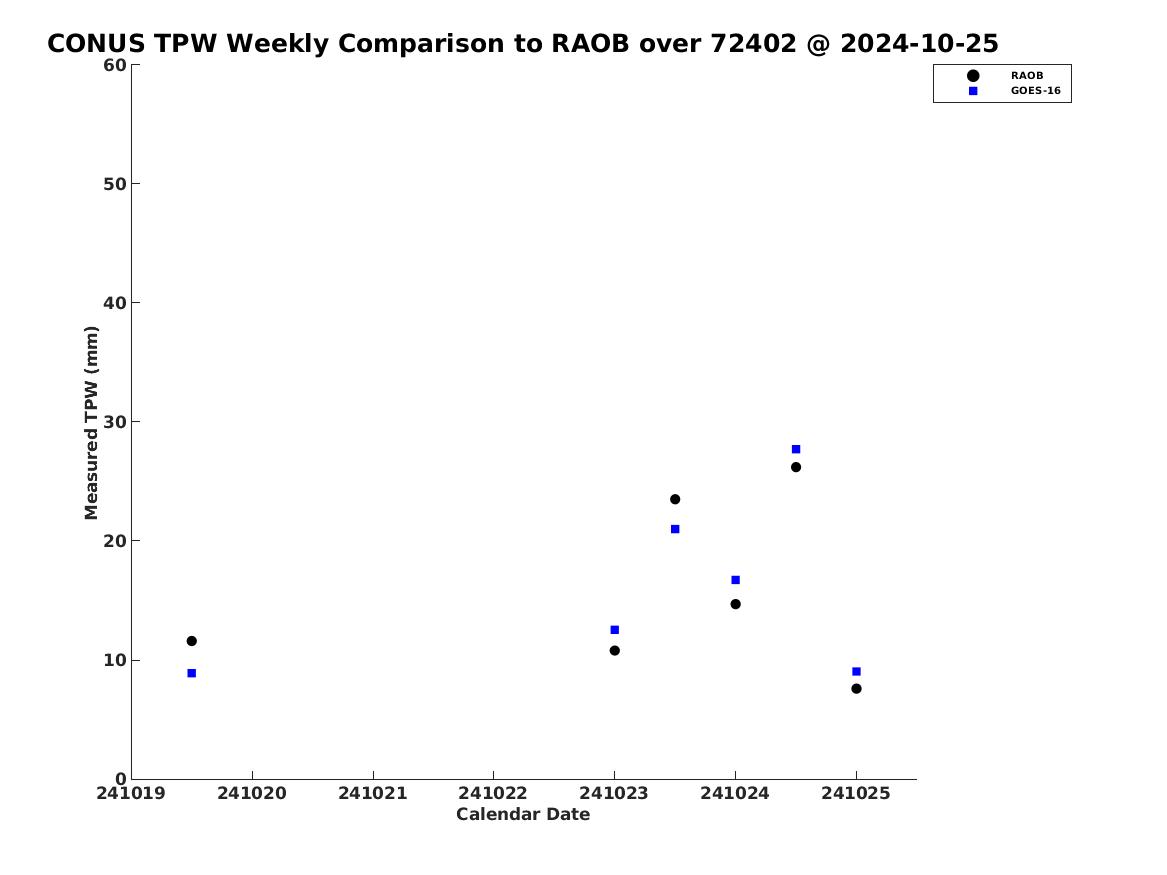 CONUS TPW Weekly Comparison to RAOB over 72402 @ 2024-10-25

RAOB
GOES-16

Measured TPW (mm)

60
50
40
30
20
10
0

241019
241020
241021
241022
241023
241024
241025

Calendar Date